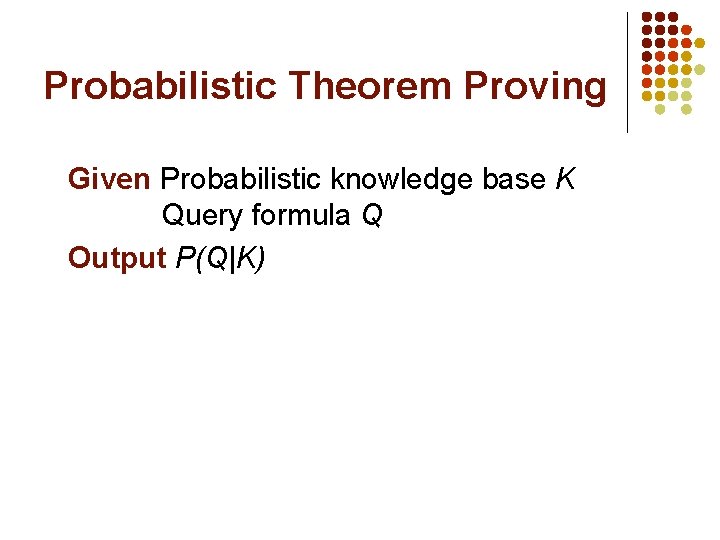 Probabilistic Theorem Proving

Given Probabilistic knowledge base $K$
Query formula $Q$

Output $P(Q|K)$